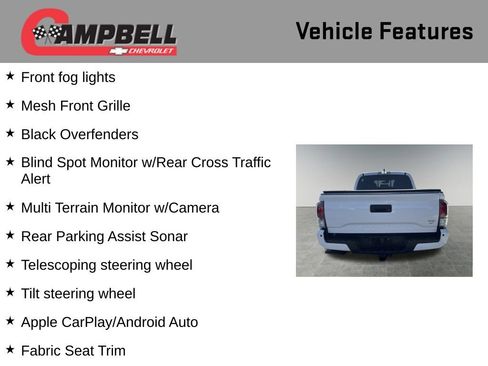 CAMPBELL
CHEVROLET

Vehicle Features

★ Front fog lights

★ Mesh Front Grille

★ Black Overfenders

★ Blind Spot Monitor w/Rear Cross Traffic Alert

★ Multi Terrain Monitor w/Camera

★ Rear Parking Assist Sonar

★ Telescoping steering wheel

★ Tilt steering wheel

★ Apple CarPlay/Android Auto

★ Fabric Seat Trim